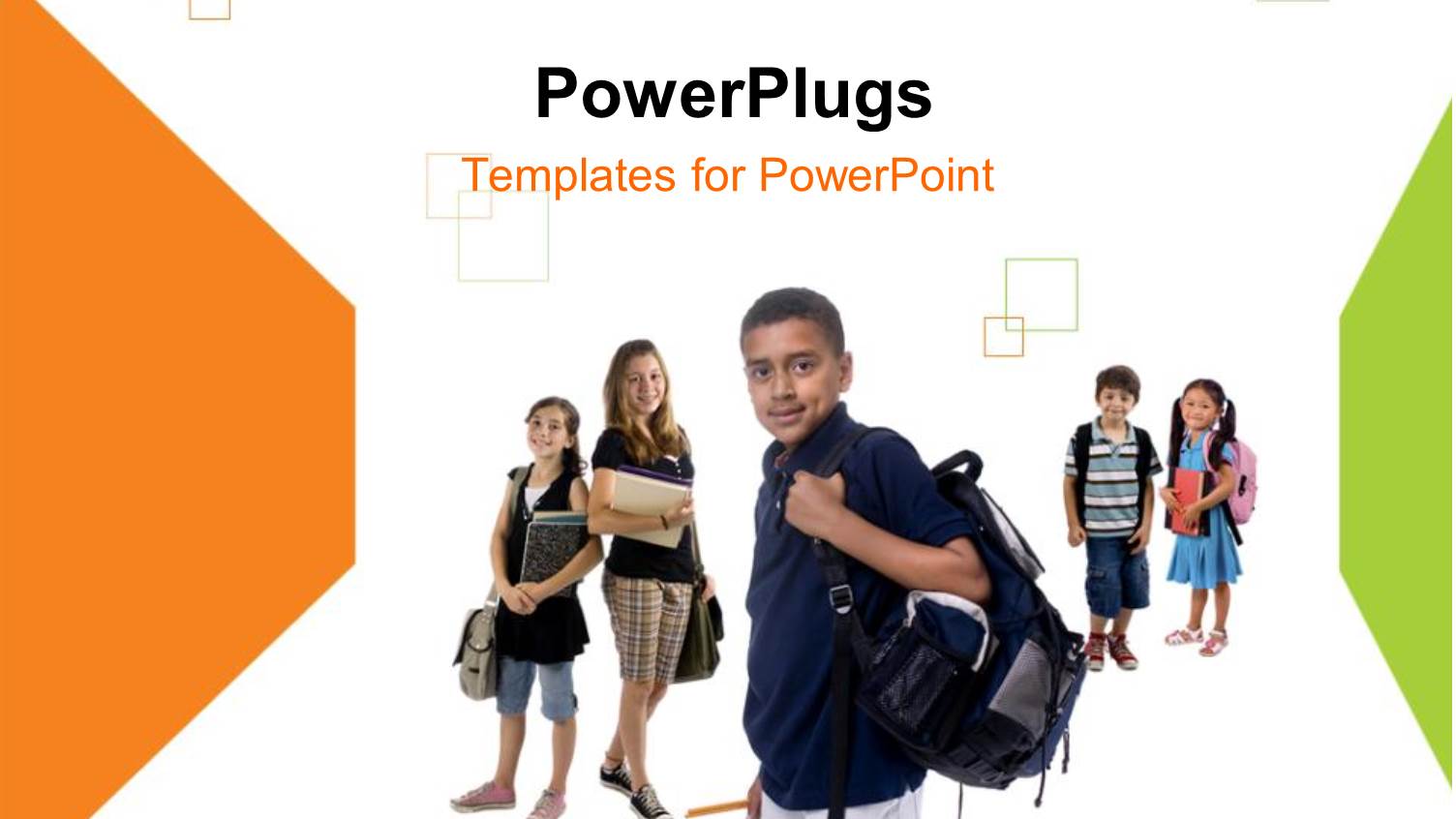 PowerPlugs
Templates for PowerPoint